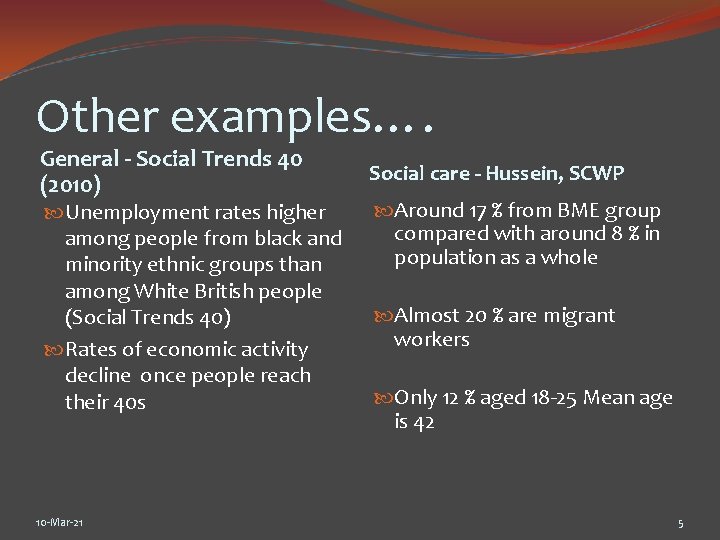 Other examples….

General - Social Trends 40 (2010)

Unemployment rates higher among people from black and minority ethnic groups than among White British people (Social Trends 40)

Rates of economic activity decline once people reach their 40s

Social care - Hussein, SCWP

Around 17 % from BME group compared with around 8 % in population as a whole

Almost 20 % are migrant workers

Only 12 % aged 18-25 Mean age is 42

10-Mar-21

5